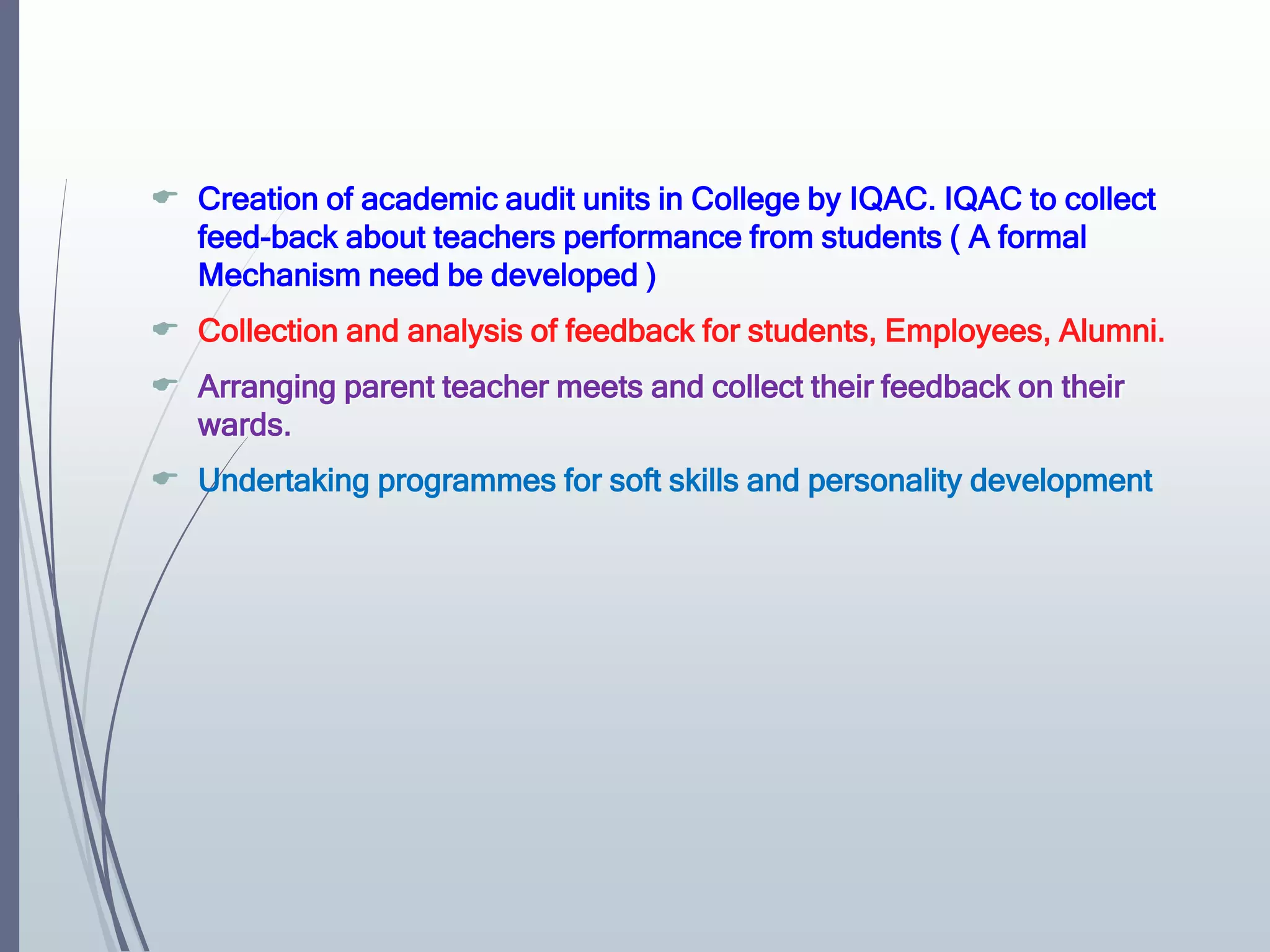 Creation of academic audit units in College by IQAC. IQAC to collect feed-back about teachers performance from students ( A formal Mechanism need be developed )

Collection and analysis of feedback for students, Employees, Alumni.

Arranging parent teacher meets and collect their feedback on their wards.

Undertaking programmes for soft skills and personality development